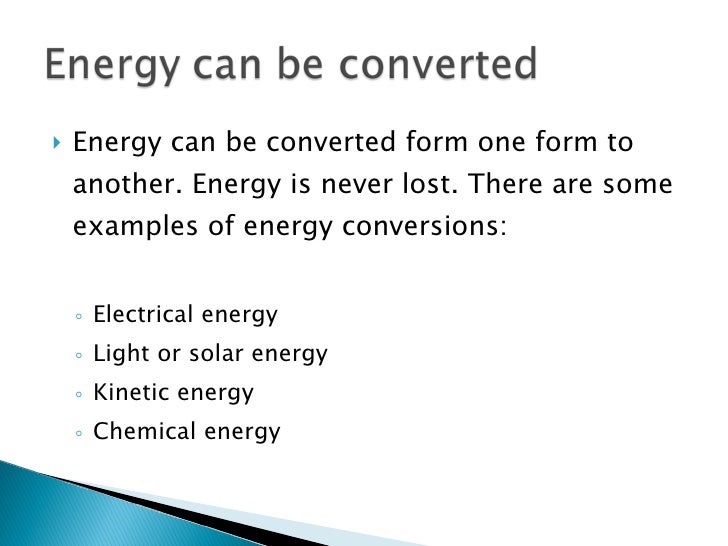 Energy can be converted

Energy can be converted form one form to another. Energy is never lost. There are some examples of energy conversions:

Electrical energy
Light or solar energy
Kinetic energy
Chemical energy